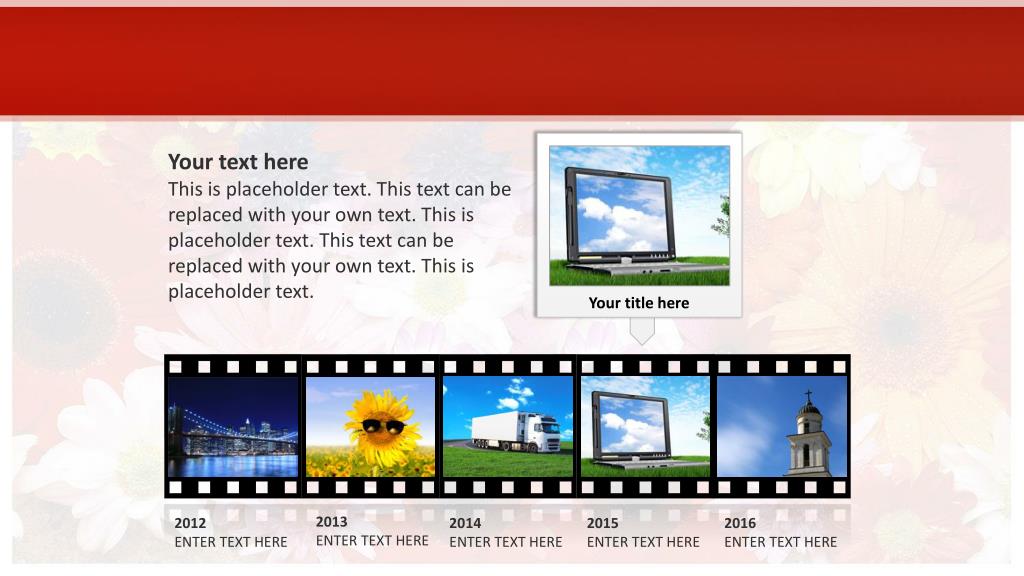 Your text here
This is placeholder text. This text can be replaced with your own text. This is placeholder text. This text can be replaced with your own text. This is placeholder text.

Your title here

2012
ENTER TEXT HERE

2013
ENTER TEXT HERE

2014
ENTER TEXT HERE

2015
ENTER TEXT HERE

2016
ENTER TEXT HERE